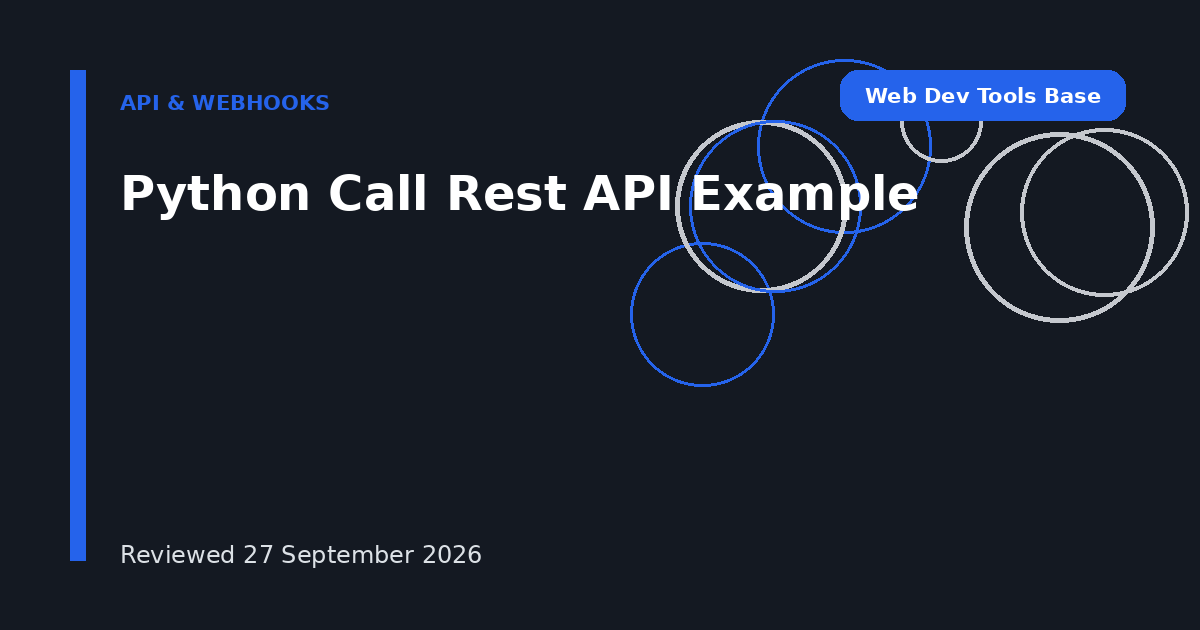 API & WEBHOOKS

Web Dev Tools Base

Python Call Rest API Example

Reviewed 27 September 2026